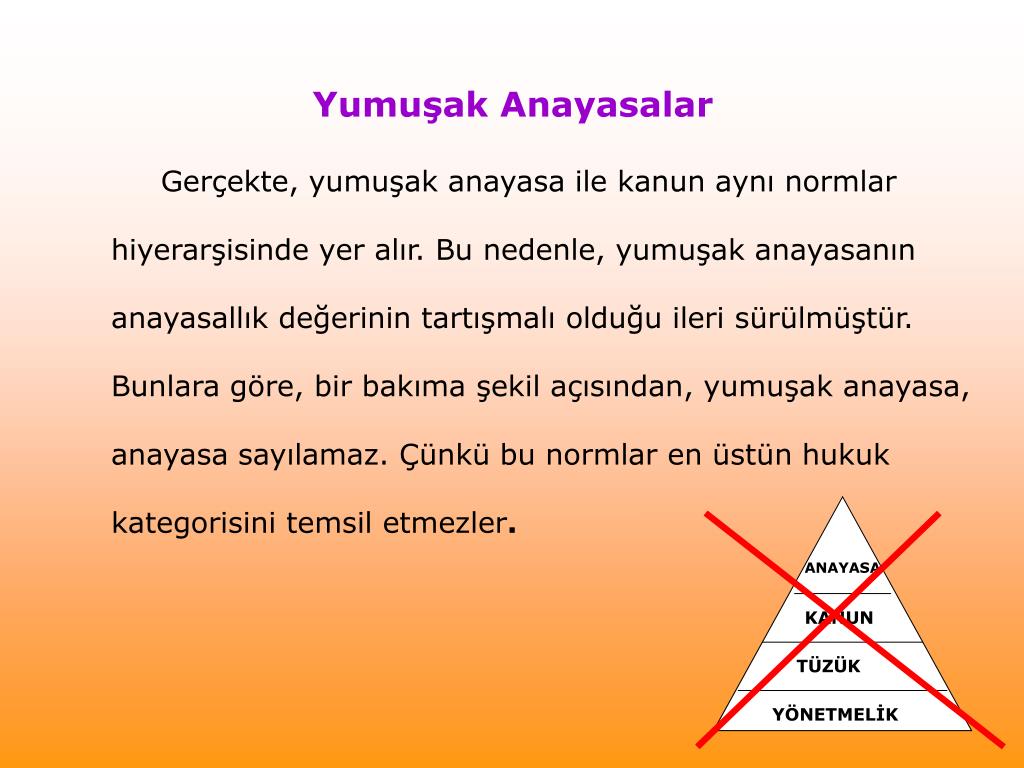 Yumuşak Anayasalar

Gerçekte, yumuşak anayasa ile kanun aynı normlar hiyerarşisinde yer alır. Bu nedenle, yumuşak anayasanın anayasallık değerinin tartışmalı olduğu ileri sürülmüştür. Bunlara göre, bir bakıma şekil açısından, yumuşak anayasa, anayasa sayılamaz. Çünkü bu normlar en üstün hukuk kategorisini temsil etmezler.

ANAYASA
KANUN
TÜZÜK
YÖNETMELİK